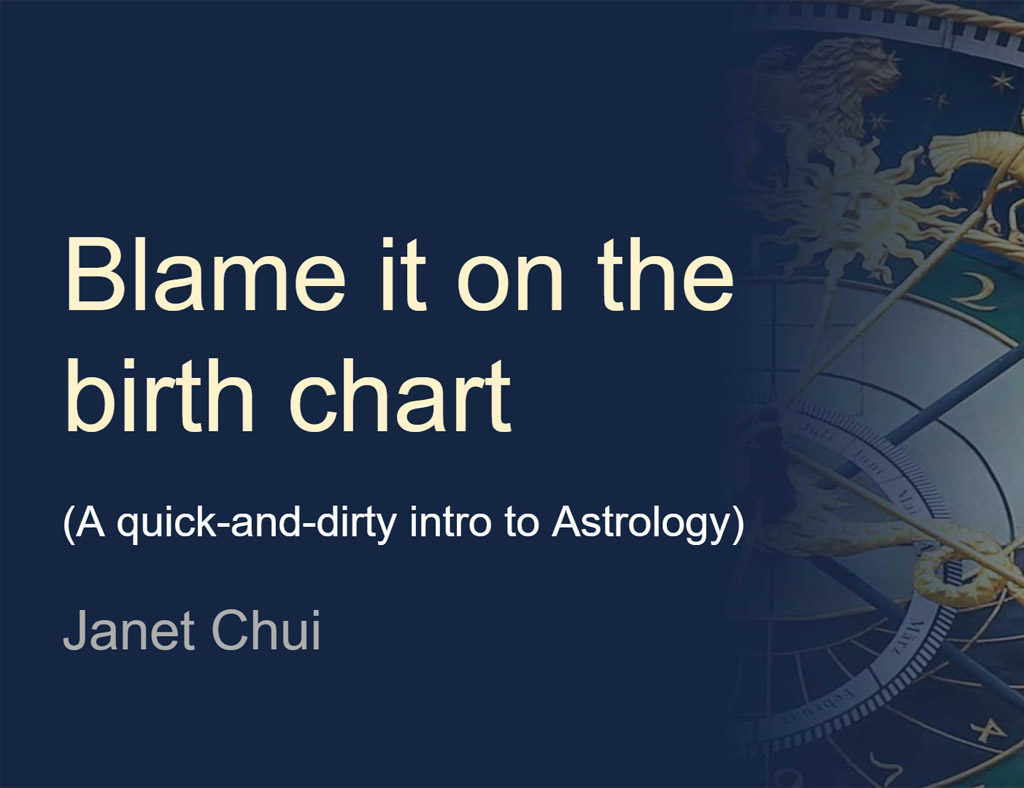 Blame it on the birth chart

(A quick-and-dirty intro to Astrology)

Janet Chui